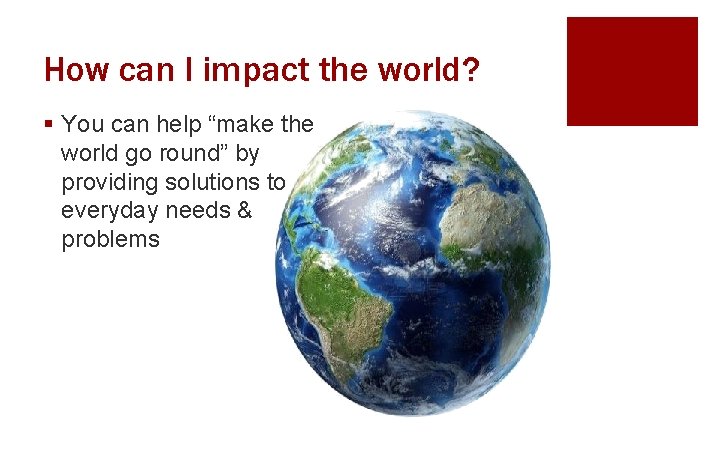 How can I impact the world?

▪ You can help “make the world go round” by providing solutions to everyday needs & problems